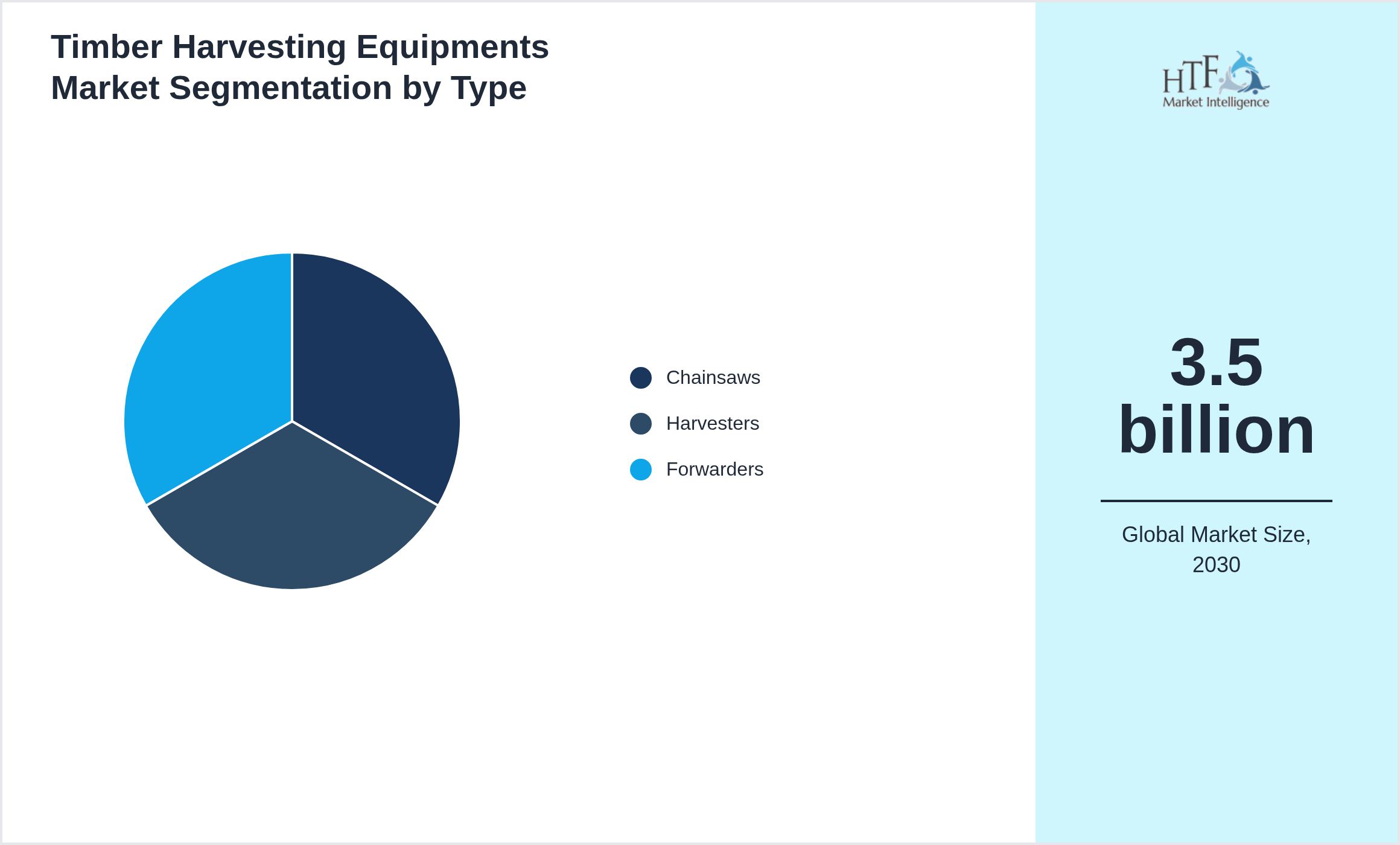 Timber Harvesting Equipments Market Segmentation by Type

Chainsaws
Harvesters
Forwarders

HTF
Market Intelligence

3.5 billion

Global Market Size, 2030